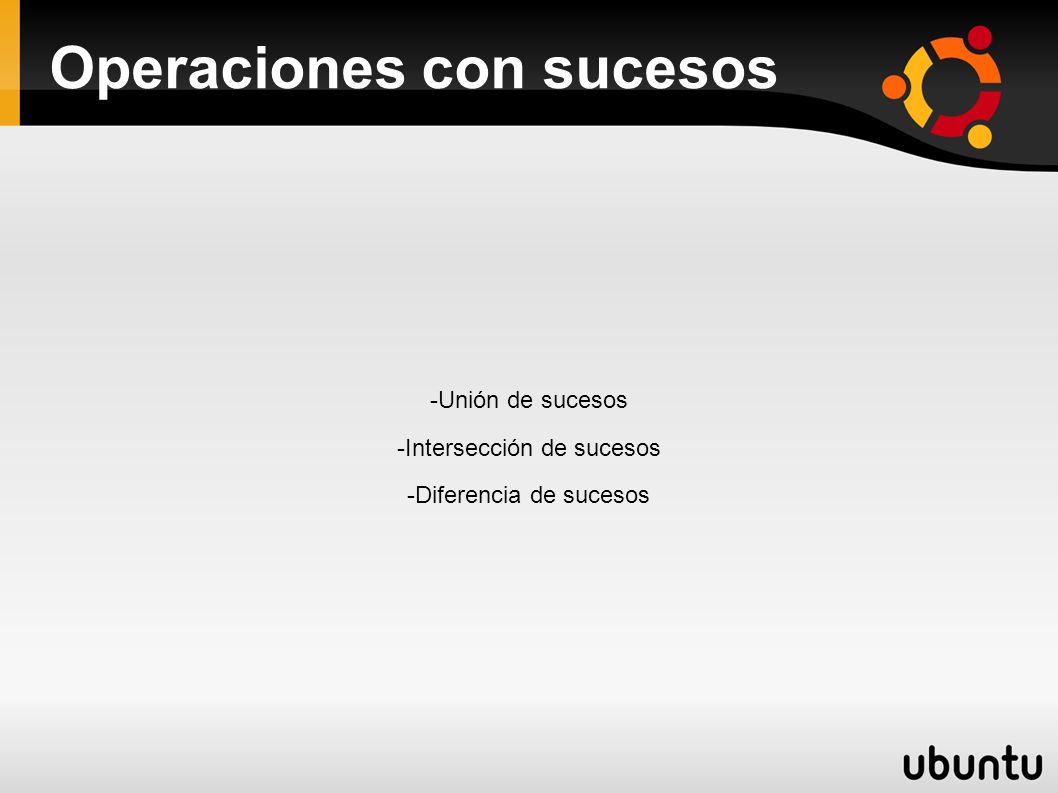 Operaciones con sucesos

-Unión de sucesos

-Intersección de sucesos

-Diferencia de sucesos

ubuntu